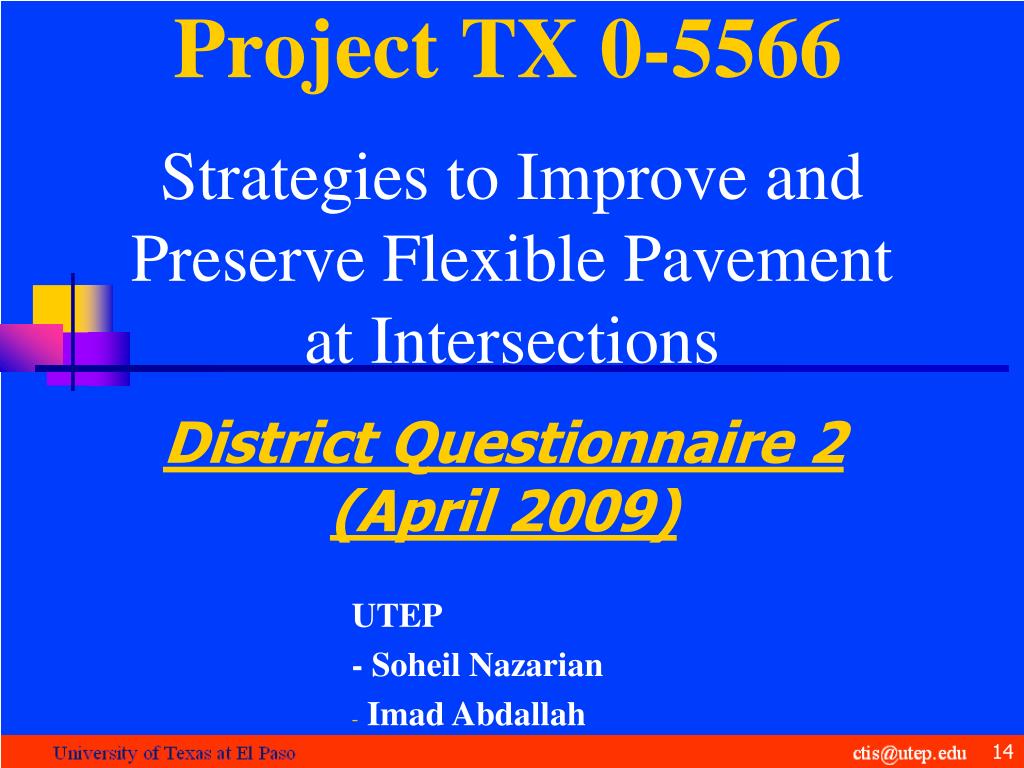 Project TX 0-5566

Strategies to Improve and Preserve Flexible Pavement at Intersections

District Questionnaire 2 (April 2009)

UTEP
- Soheil Nazarian
- Imad Abdallah

University of Texas at El Paso

ctis@utep.edu 14